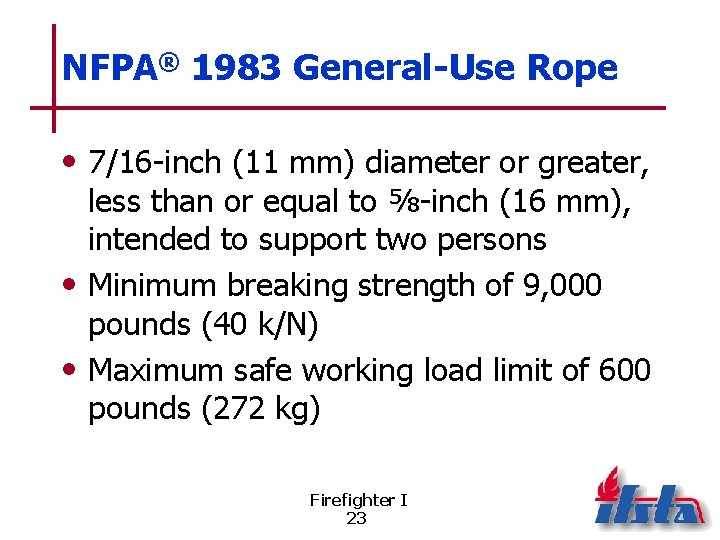 NFPA® 1983 General-Use Rope

• 7/16-inch (11 mm) diameter or greater, less than or equal to ⅝-inch (16 mm), intended to support two persons
• Minimum breaking strength of 9,000 pounds (40 k/N)
• Maximum safe working load limit of 600 pounds (272 kg)

Firefighter I
23

ifsta